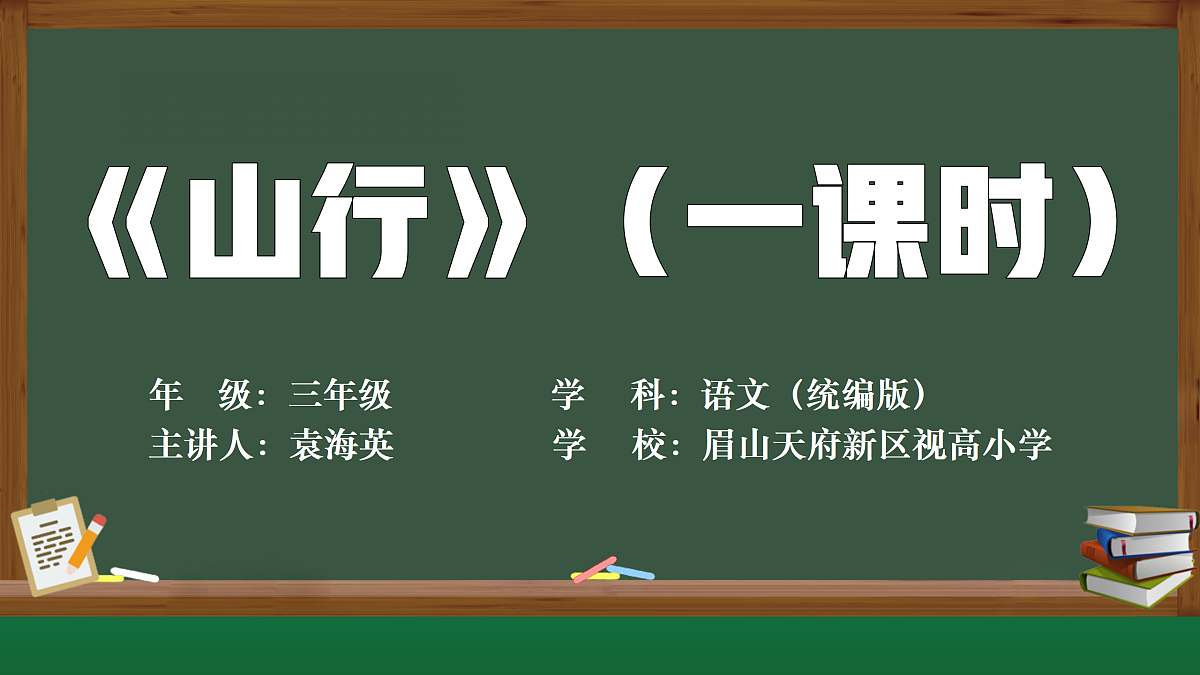 《山行》（一课时）

年　级：三年级　　学　科：语文（统编版）
主讲人：袁海英　　学　校：眉山天府新区视高小学